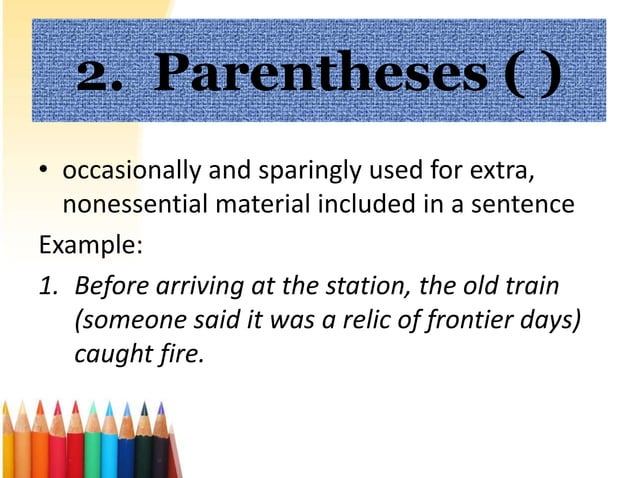 2. Parentheses ( )

• occasionally and sparingly used for extra, nonessential material included in a sentence

Example:

1. Before arriving at the station, the old train (someone said it was a relic of frontier days) caught fire.